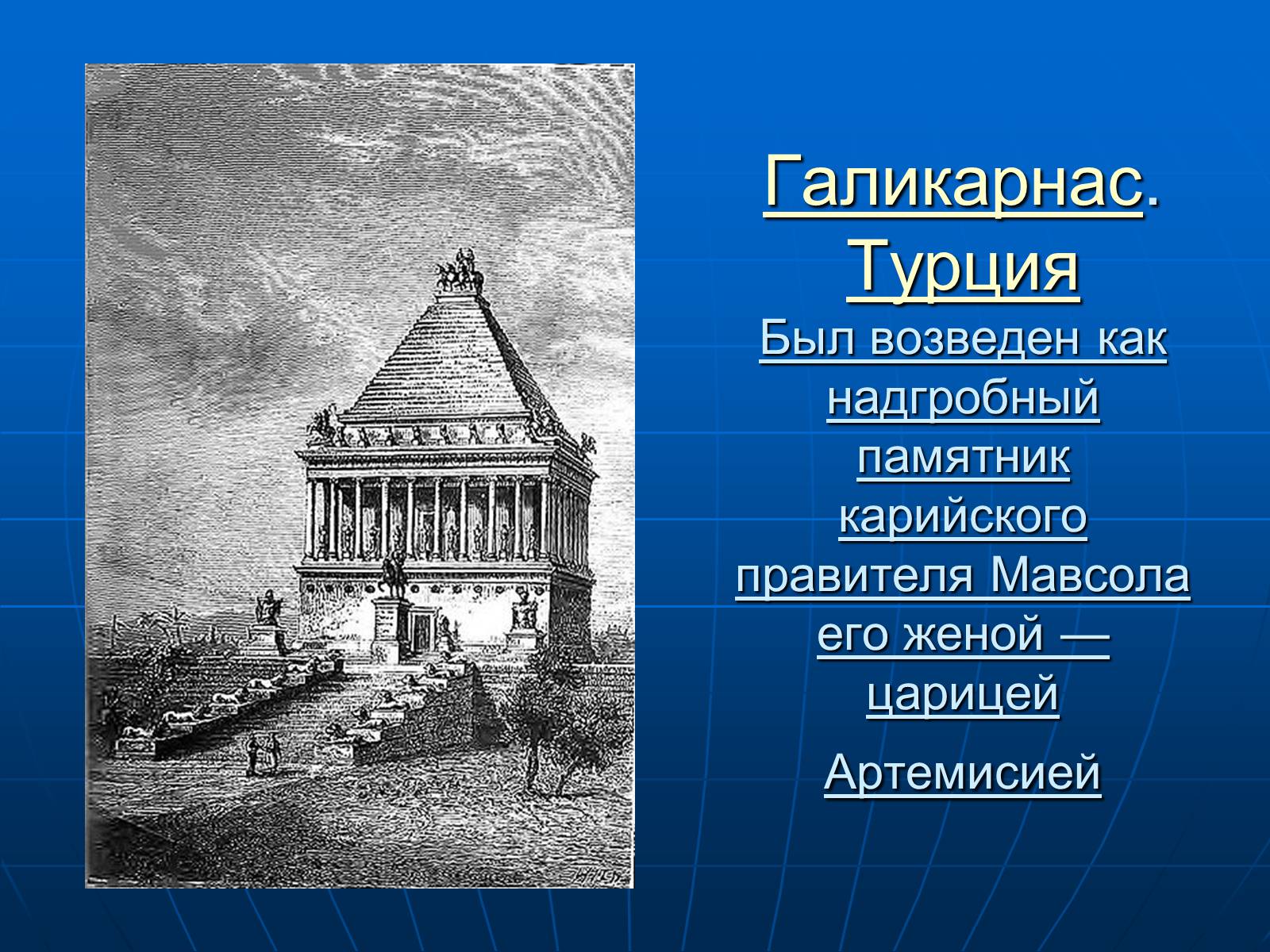 Галикарнас. Турция
Был возведен как надгробный памятник карийского правителя Мавсола его женой — царицей

Артемисией